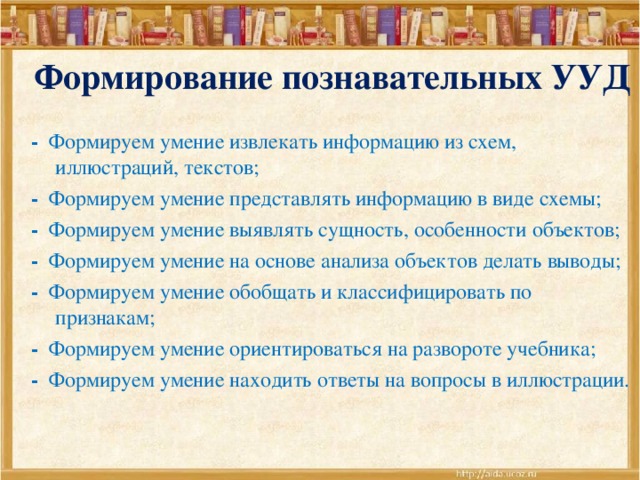 Формирование познавательных УУД

- Формируем умение извлекать информацию из схем, иллюстраций, текстов;

- Формируем умение представлять информацию в виде схемы;

- Формируем умение выявлять сущность, особенности объектов;

- Формируем умение на основе анализа объектов делать выводы;

- Формируем умение обобщать и классифицировать по признакам;

- Формируем умение ориентироваться на развороте учебника;

- Формируем умение находить ответы на вопросы в иллюстрации.

http://aida.ucoz.ru